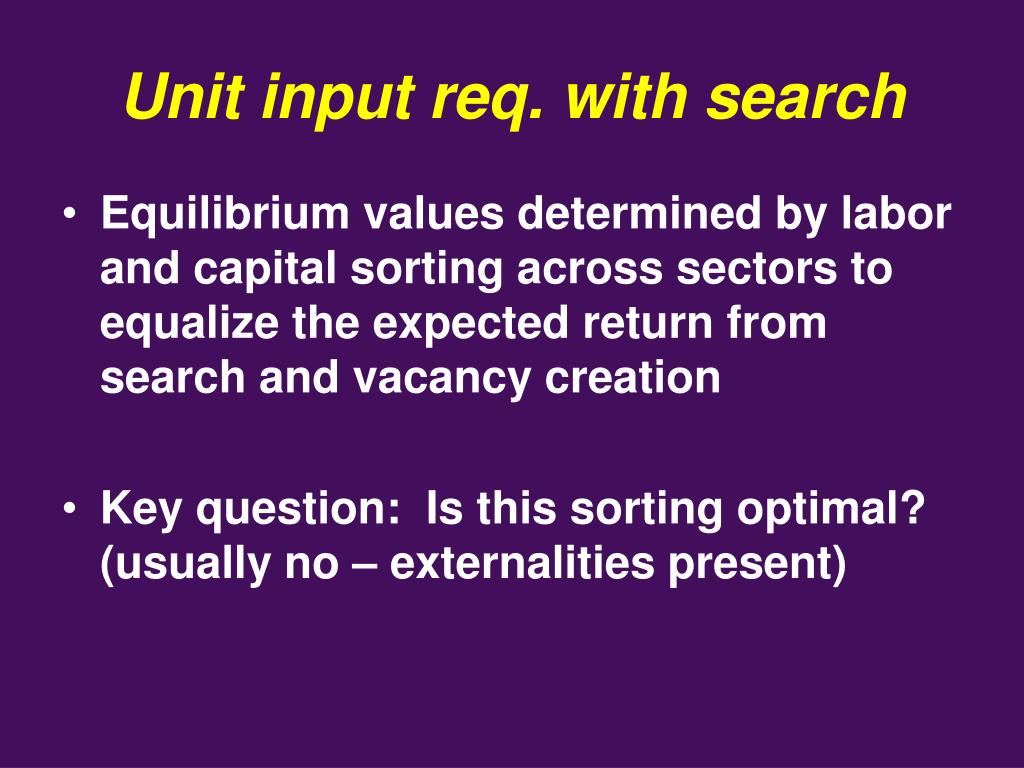 Unit input req. with search

• Equilibrium values determined by labor and capital sorting across sectors to equalize the expected return from search and vacancy creation

• Key question: Is this sorting optimal? (usually no – externalities present)